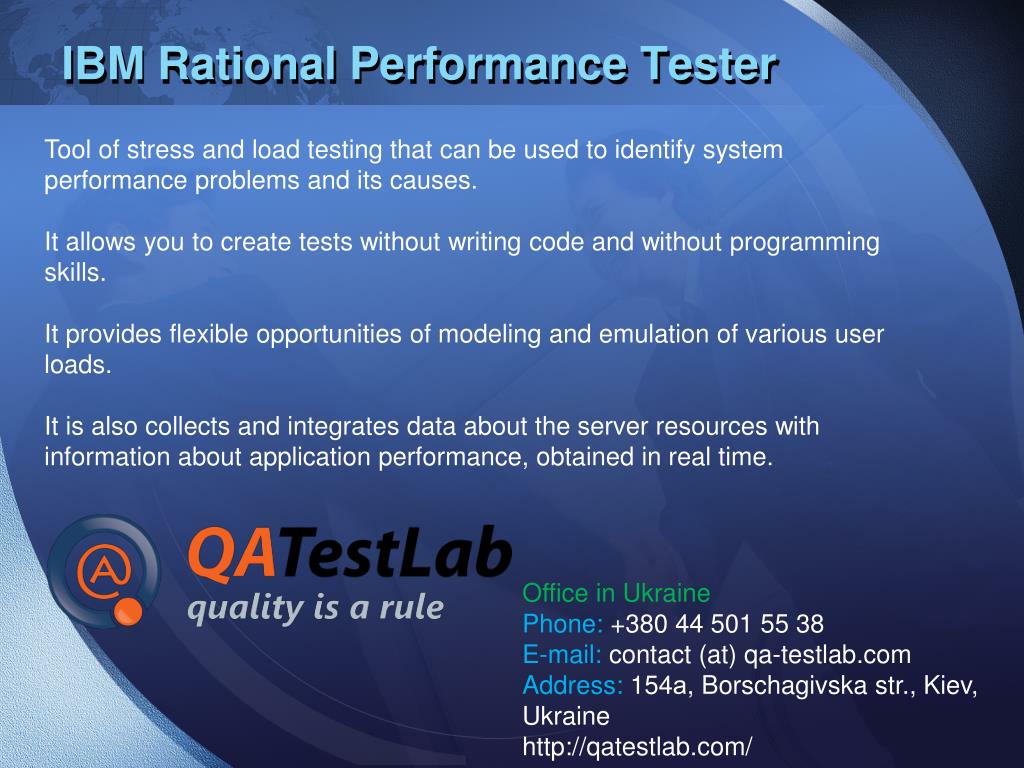 IBM Rational Performance Tester

Tool of stress and load testing that can be used to identify system performance problems and its causes.

It allows you to create tests without writing code and without programming skills.

It provides flexible opportunities of modeling and emulation of various user loads.

It is also collects and integrates data about the server resources with information about application performance, obtained in real time.

QATestLab
quality is a rule

Office in Ukraine
Phone: +380 44 501 55 38
E-mail: contact (at) qa-testlab.com
Address: 154a, Borschagivska str., Kiev, Ukraine
http://qatestlab.com/